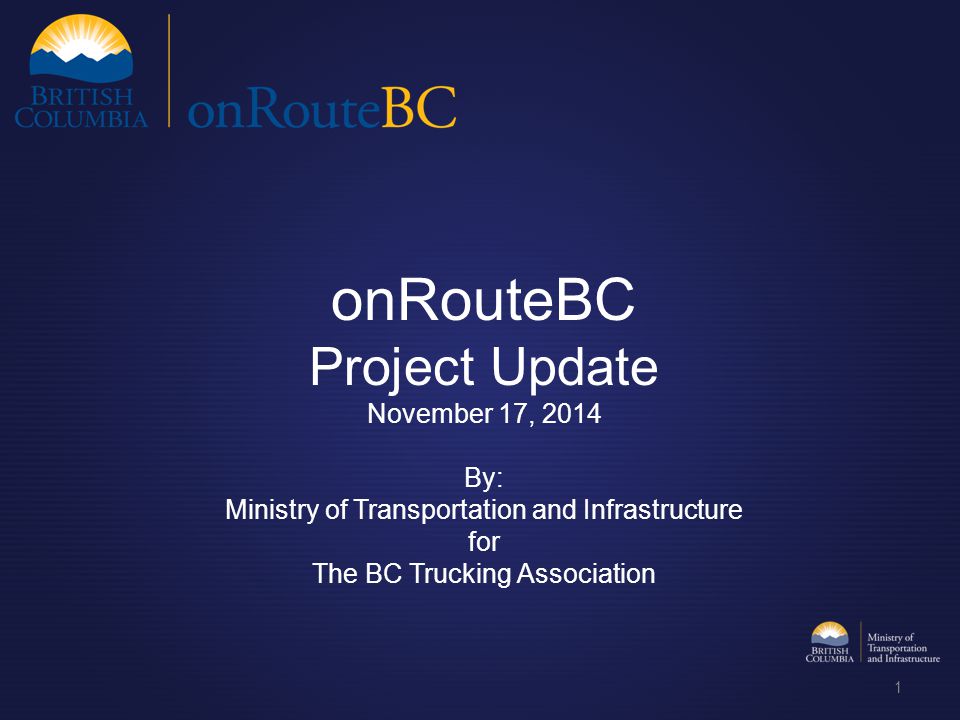 BRITISH COLUMBIA

onRouteBC

onRouteBC
Project Update
November 17, 2014

By:
Ministry of Transportation and Infrastructure
for
The BC Trucking Association

BRITISH COLUMBIA

Ministry of Transportation and Infrastructure

1